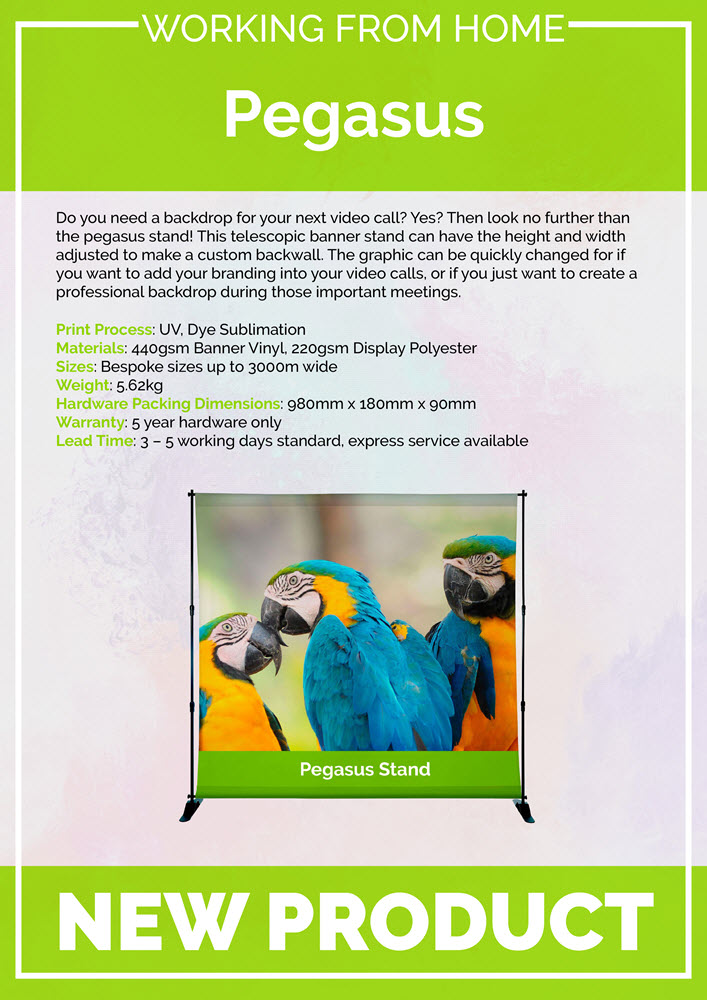 WORKING FROM HOME

Pegasus

Do you need a backdrop for your next video call? Yes? Then look no further than the pegasus stand! This telescopic banner stand can have the height and width adjusted to make a custom backwall. The graphic can be quickly changed for if you want to add your branding into your video calls, or if you just want to create a professional backdrop during those important meetings.

Print Process: UV, Dye Sublimation
Materials: 440gsm Banner Vinyl, 220gsm Display Polyester
Sizes: Bespoke sizes up to 3000m wide
Weight: 5.62kg
Hardware Packing Dimensions: 980mm x 180mm x 90mm
Warranty: 5 year hardware only
Lead Time: 3 – 5 working days standard, express service available

Pegasus Stand

NEW PRODUCT